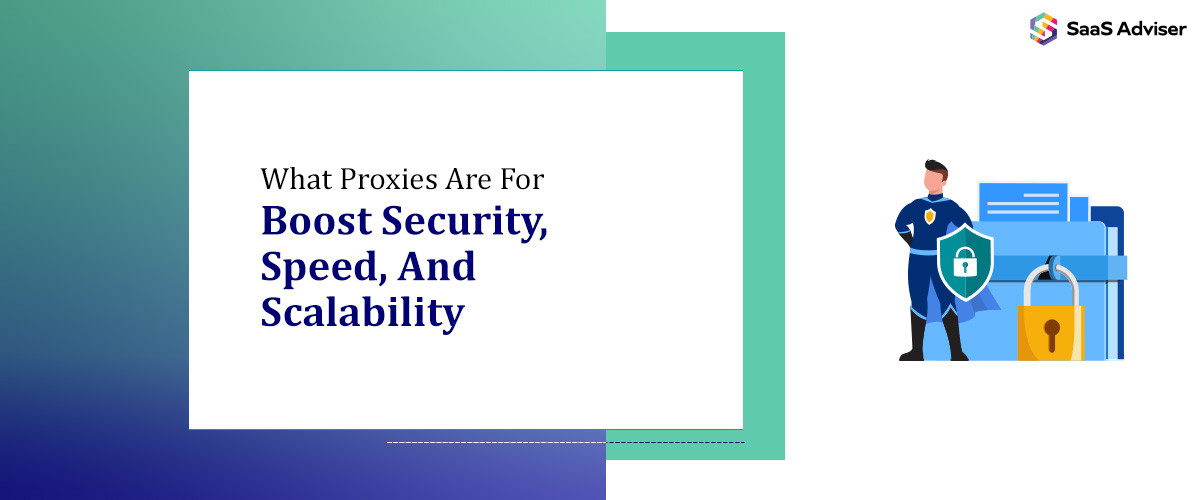 SaaS Adviser

What Proxies Are For
Boost Security, Speed, And Scalability